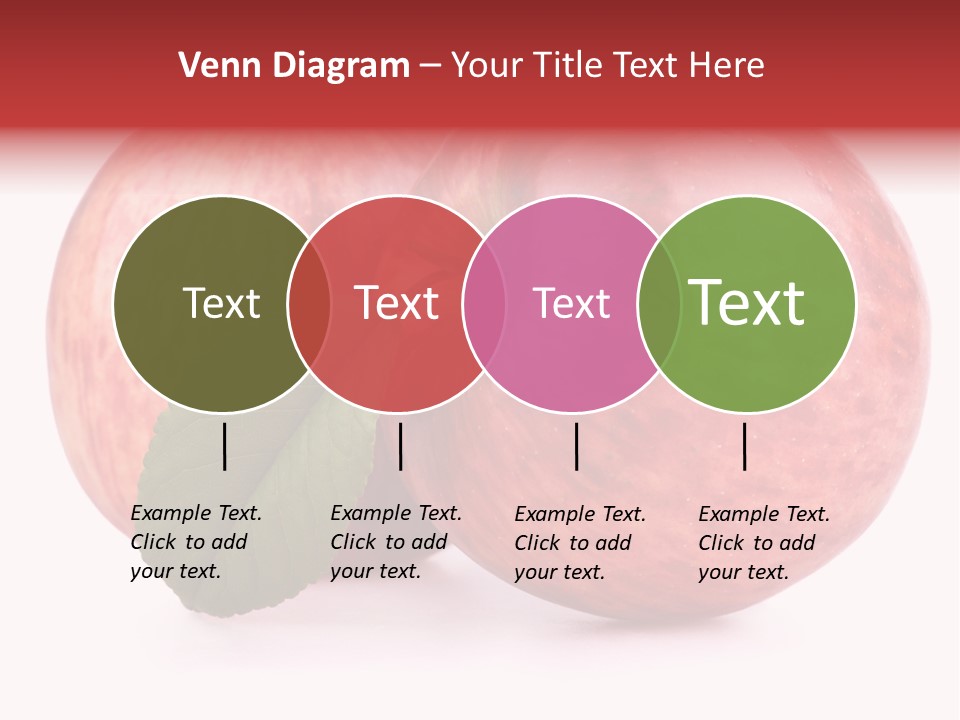 Venn Diagram – Your Title Text Here

Text

Text

Text

Text

Example Text. Click to add your text.

Example Text. Click to add your text.

Example Text. Click to add your text.

Example Text. Click to add your text.